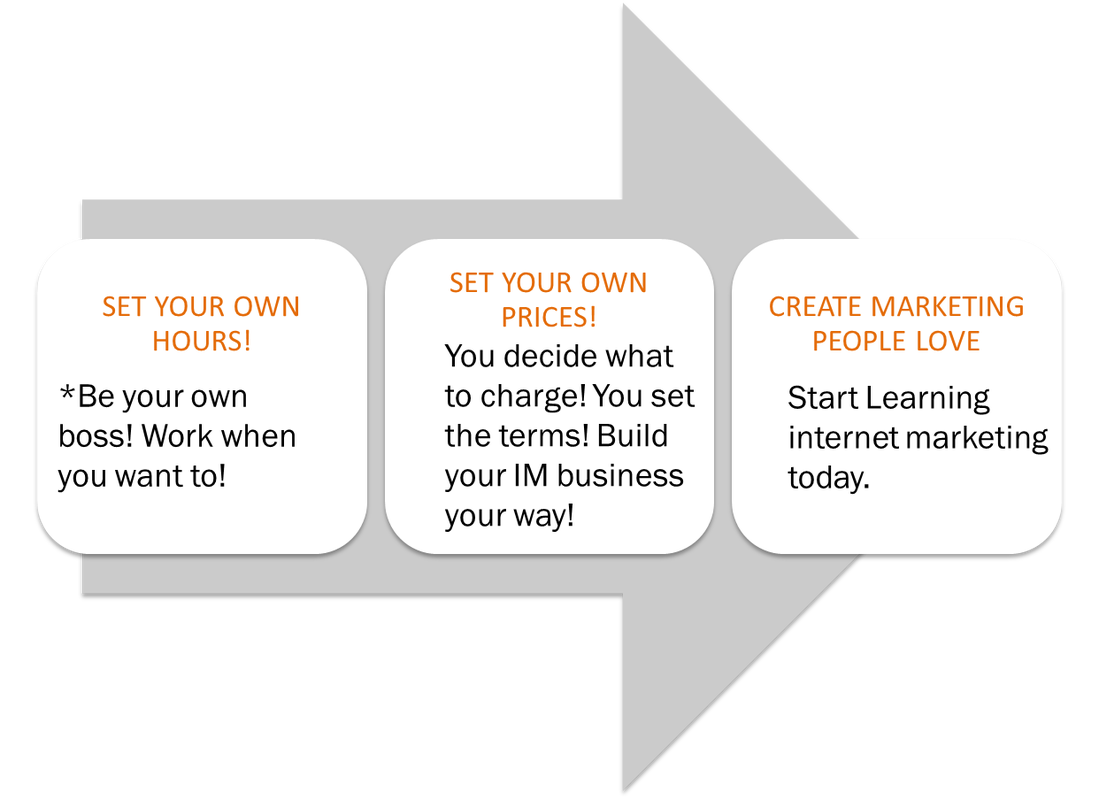 SET YOUR OWN HOURS!

*Be your own boss! Work when you want to!

SET YOUR OWN PRICES!

You decide what to charge! You set the terms! Build your IM business your way!

CREATE MARKETING PEOPLE LOVE

Start Learning internet marketing today.